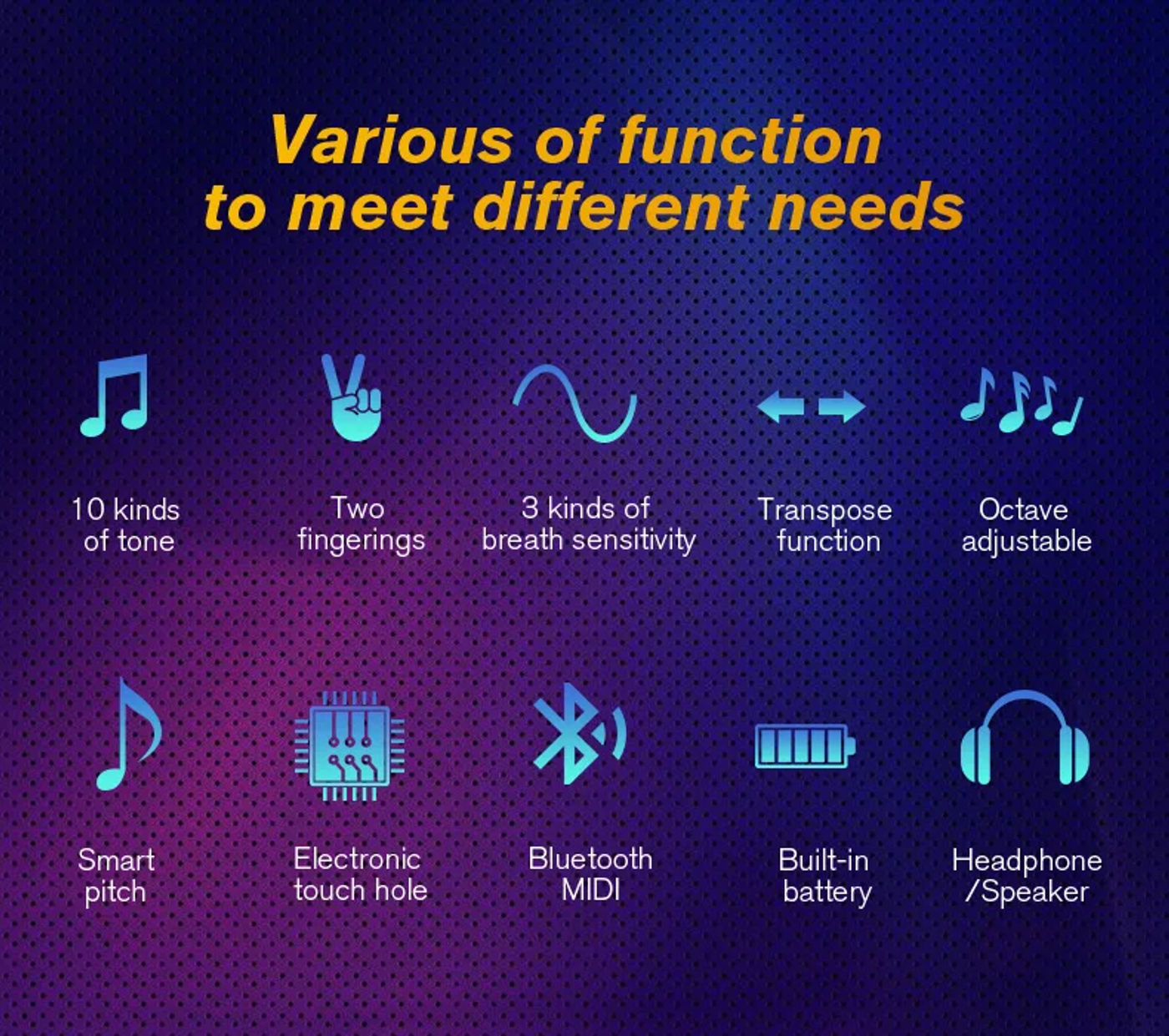 Various of function to meet different needs

10 kinds of tone

Two fingerings

3 kinds of breath sensitivity

Transpose function

Octave adjustable

Smart pitch

Electronic touch hole

Bluetooth MIDI

Built-in battery

Headphone /Speaker